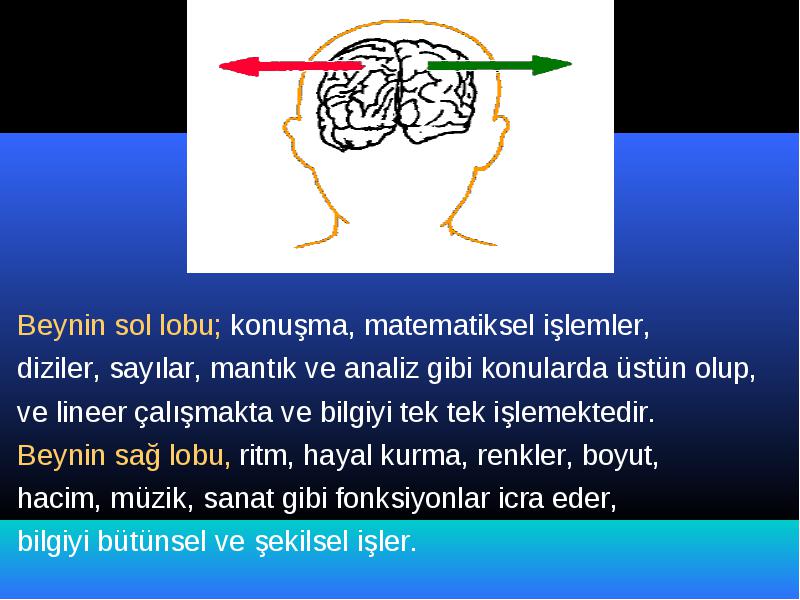 Beynin sol lobu; konuşma, matematiksel işlemler, diziler, sayılar, mantık ve analiz gibi konularda üstün olup, ve lineer çalışmakta ve bilgiyi tek tek işlemektedir.

Beynin sağ lobu, ritm, hayal kurma, renkler, boyut, hacim, müzik, sanat gibi fonksiyonlar icra eder, bilgiyi bütünsel ve şekilsel işler.